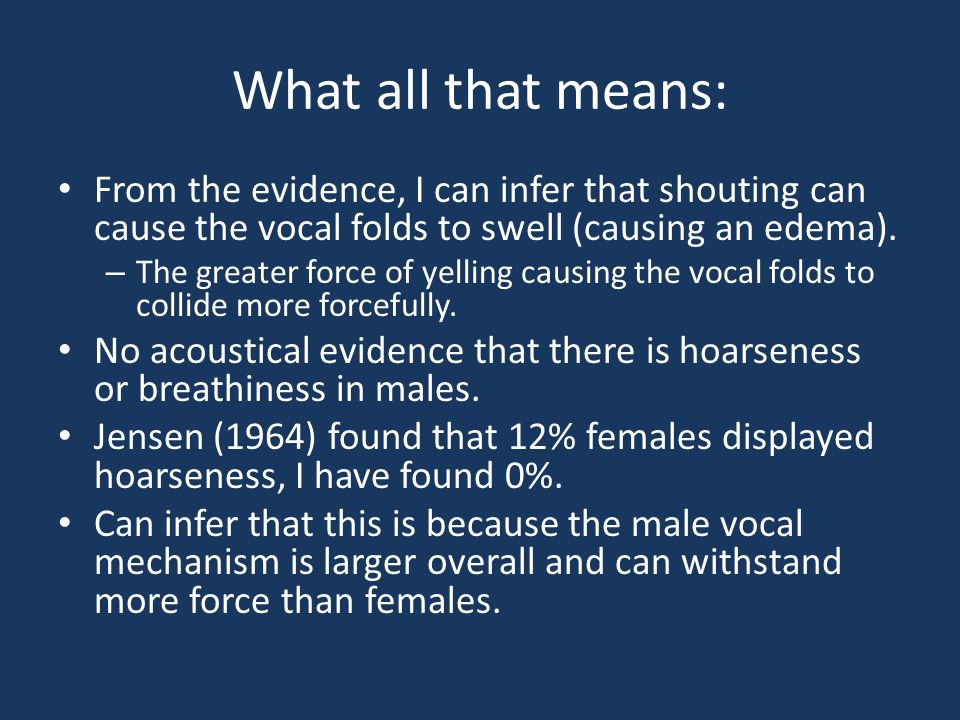 What all that means:

• From the evidence, I can infer that shouting can cause the vocal folds to swell (causing an edema).
– The greater force of yelling causing the vocal folds to collide more forcefully.
• No acoustical evidence that there is hoarseness or breathiness in males.
• Jensen (1964) found that 12% females displayed hoarseness, I have found 0%.
• Can infer that this is because the male vocal mechanism is larger overall and can withstand more force than females.